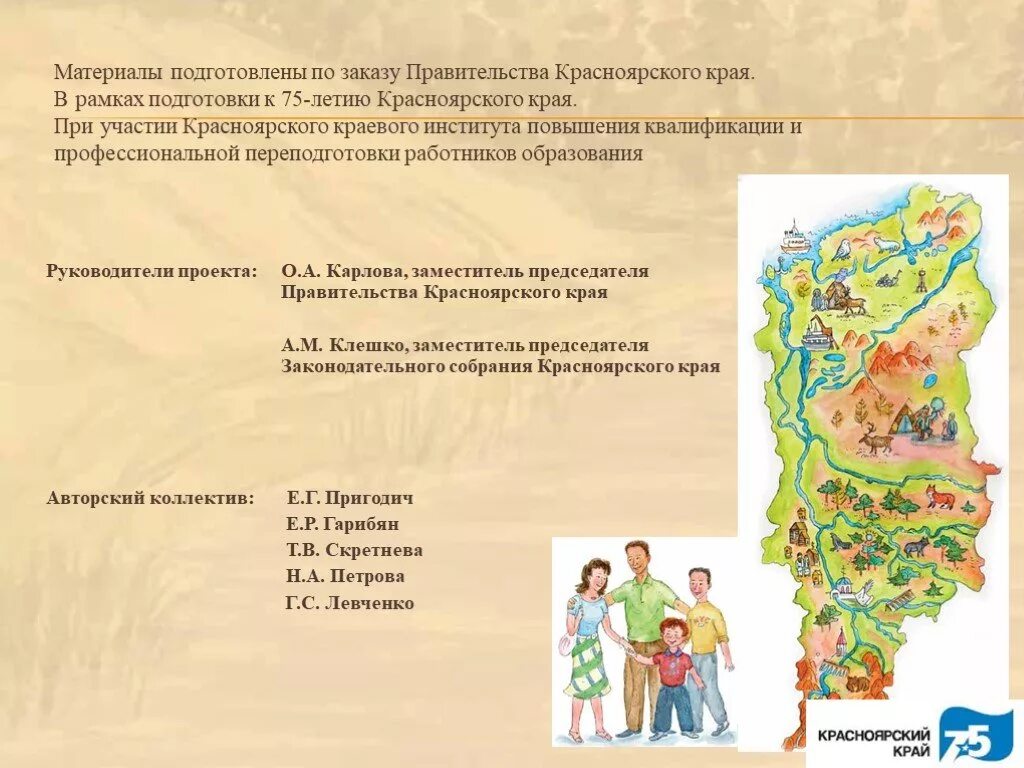 Материалы подготовлены по заказу Правительства Красноярского края.
В рамках подготовки к 75-летию Красноярского края.
При участии Красноярского краевого института повышения квалификации и профессиональной переподготовки работников образования

Руководители проекта: О.А. Карлова, заместитель председателя Правительства Красноярского края

А.М. Клешко, заместитель председателя Законодательного собрания Красноярского края

Авторский коллектив: Е.Г. Пригодич
Е.Р. Гарибян
Т.В. Скретнева
Н.А. Петрова
Г.С. Левченко

КРАСНОЯРСКИЙ КРАЙ 75